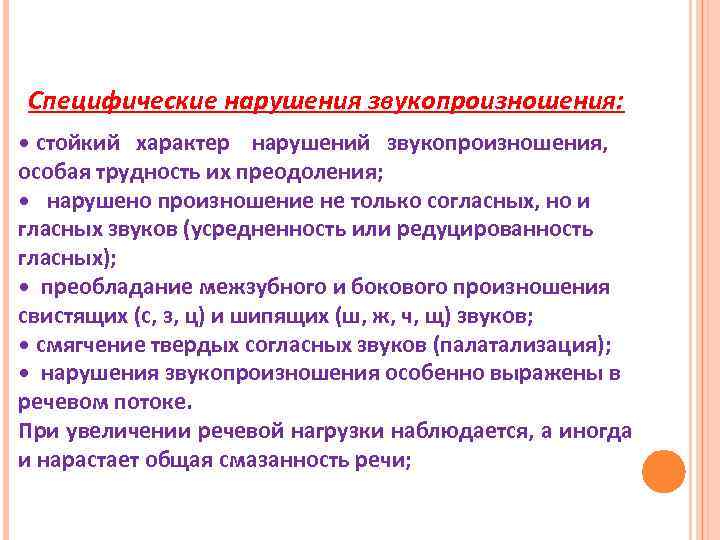 Специфические нарушения звукопроизношения:

• стойкий характер нарушений звукопроизношения, особая трудность их преодоления;
• нарушено произношение не только согласных, но и гласных звуков (усредненность или редуцированность гласных);
• преобладание межзубного и бокового произношения свистящих (с, з, ц) и шипящих (ш, ж, ч, щ) звуков;
• смягчение твердых согласных звуков (палатализация);
• нарушения звукопроизношения особенно выражены в речевом потоке.
При увеличении речевой нагрузки наблюдается, а иногда и нарастает общая смазанность речи;